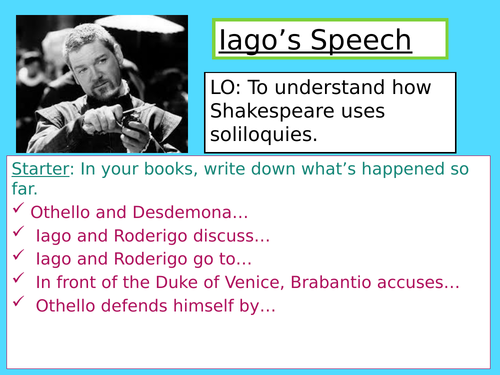 Iago’s Speech

LO: To understand how Shakespeare uses soliloquies.

Starter: In your books, write down what’s happened so far.

✓ Othello and Desdemona…
✓ Iago and Roderigo discuss…
✓ Iago and Roderigo go to…
✓ In front of the Duke of Venice, Brabantio accuses…
✓ Othello defends himself by…